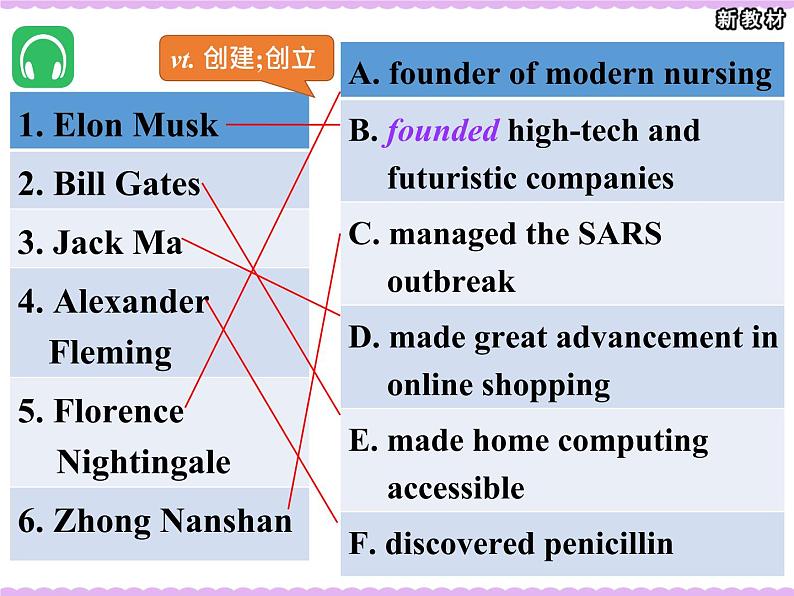 新教材

vt. 创建;创立

1. Elon Musk

2. Bill Gates

3. Jack Ma

4. Alexander Fleming

5. Florence Nightingale

6. Zhong Nanshan

A. founder of modern nursing

B. founded high-tech and futuristic companies

C. managed the SARS outbreak

D. made great advancement in online shopping

E. made home computing accessible

F. discovered penicillin